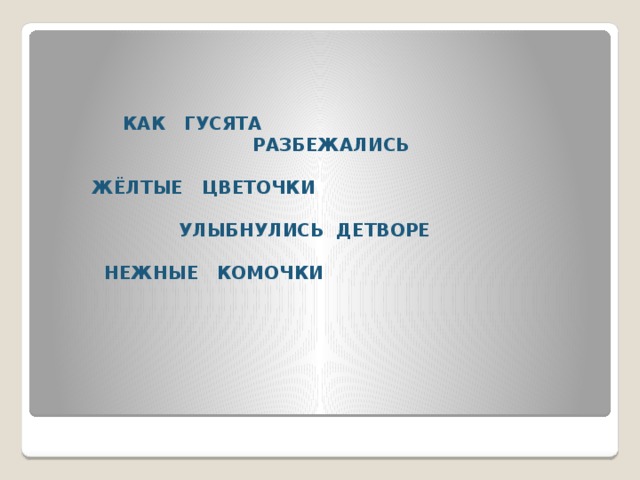 КАК ГУСЯТА
РАЗБЕЖАЛИСЬ

ЖЁЛТЫЕ ЦВЕТОЧКИ

УЛЫБНУЛИСЬ ДЕТВОРЕ

НЕЖНЫЕ КОМОЧКИ